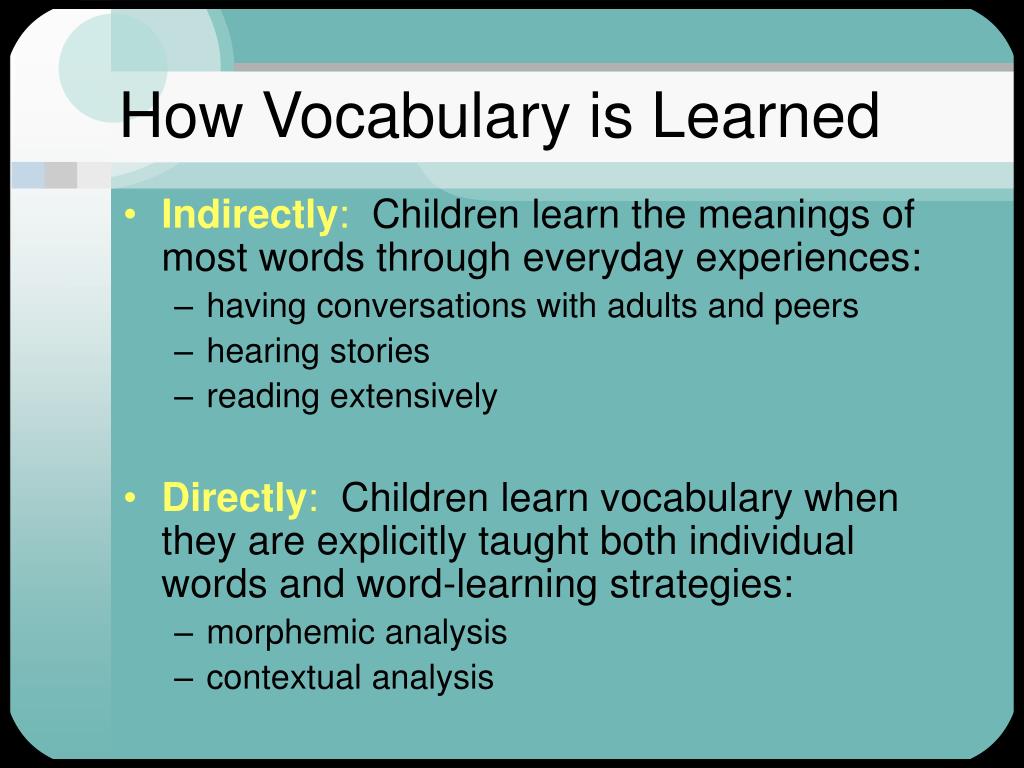 How Vocabulary is Learned

• Indirectly: Children learn the meanings of most words through everyday experiences:
– having conversations with adults and peers
– hearing stories
– reading extensively

• Directly: Children learn vocabulary when they are explicitly taught both individual words and word-learning strategies:
– morphemic analysis
– contextual analysis